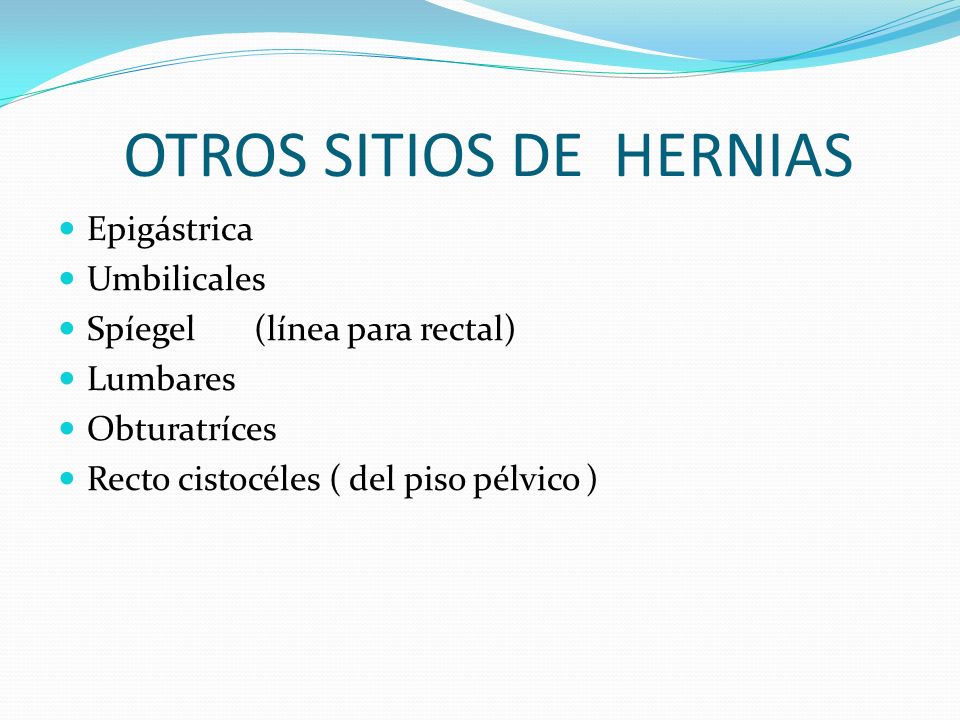 OTROS SITIOS DE HERNIAS

- Epigástrica
- Umbilicales
- Spíegel (línea para rectal)
- Lumbares
- Obturatríces
- Recto cistocéles ( del piso pélvico )